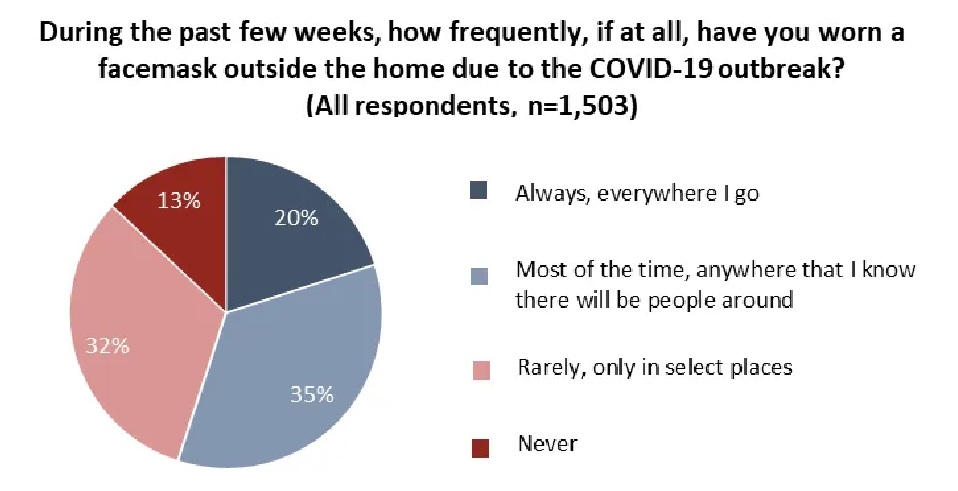 During the past few weeks, how frequently, if at all, have you worn a facemask outside the home due to the COVID-19 outbreak? (All respondents, n=1,503)

13%
20%
32%
35%

Always, everywhere I go

Most of the time, anywhere that I know there will be people around

Rarely, only in select places

Never